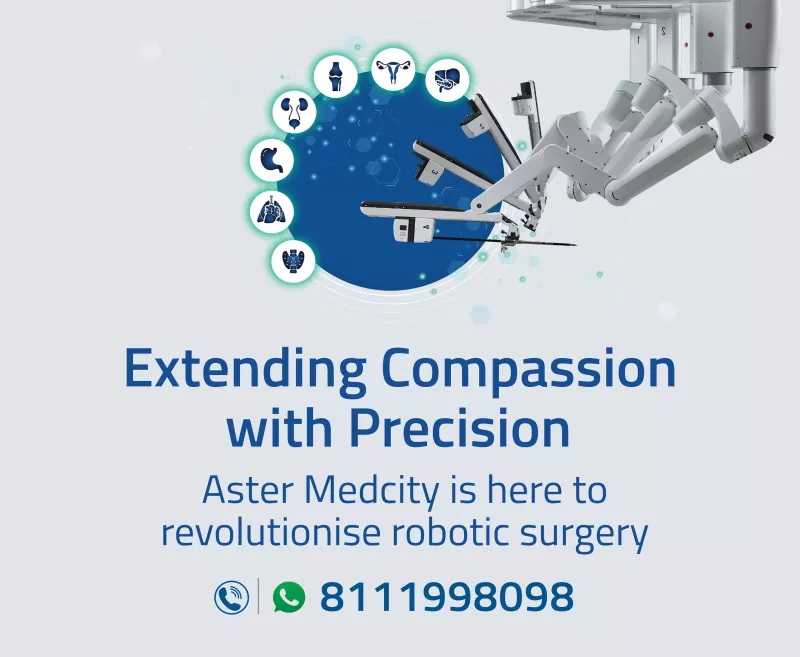 Extending Compassion with Precision

Aster Medcity is here to revolutionise robotic surgery

8111998098